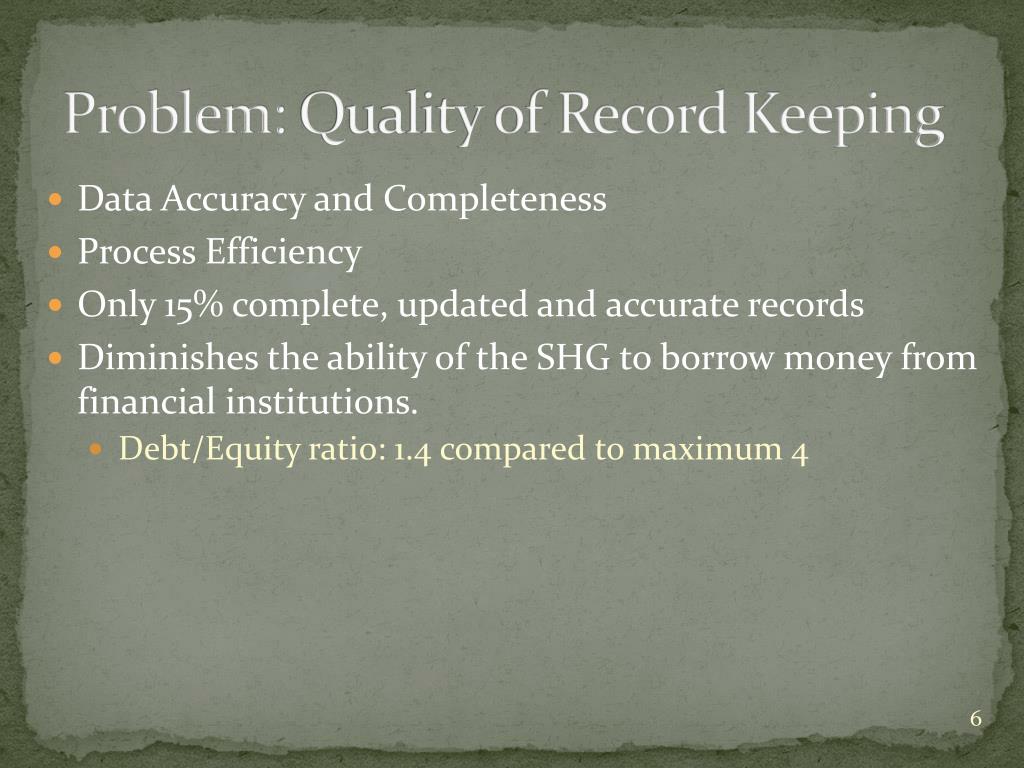 Problem: Quality of Record Keeping

- Data Accuracy and Completeness
- Process Efficiency
- Only 15% complete, updated and accurate records
- Diminishes the ability of the SHG to borrow money from financial institutions.
  - Debt/Equity ratio: 1.4 compared to maximum 4

6